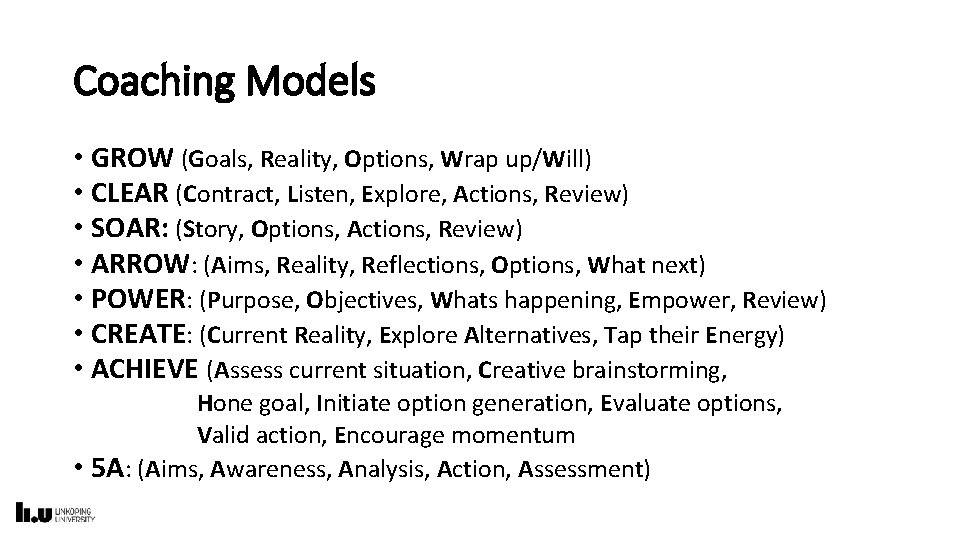 Coaching Models

• GROW (Goals, Reality, Options, Wrap up/Will)
• CLEAR (Contract, Listen, Explore, Actions, Review)
• SOAR: (Story, Options, Actions, Review)
• ARROW: (Aims, Reality, Reflections, Options, What next)
• POWER: (Purpose, Objectives, Whats happening, Empower, Review)
• CREATE: (Current Reality, Explore Alternatives, Tap their Energy)
• ACHIEVE (Assess current situation, Creative brainstorming, Hone goal, Initiate option generation, Evaluate options, Valid action, Encourage momentum
• 5A: (Aims, Awareness, Analysis, Action, Assessment)

LiU LINKÖPING UNIVERSITY